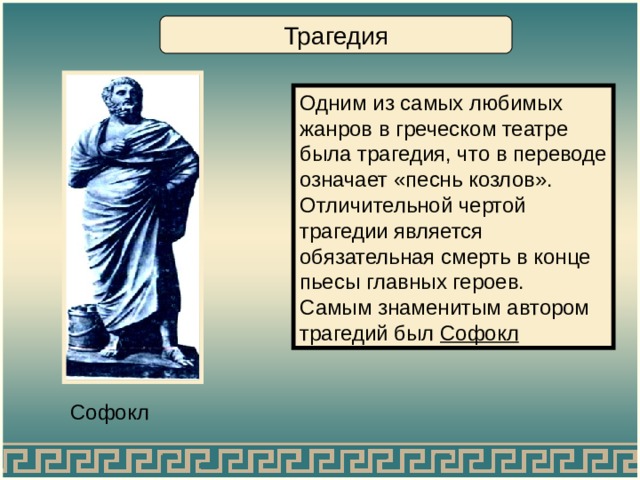 Трагедия

Одним из самых любимых жанров в греческом театре была трагедия, что в переводе означает «песнь козлов». Отличительной чертой трагедии является обязательная смерть в конце пьесы главных героев. Самым знаменитым автором трагедий был Софокл

Софокл